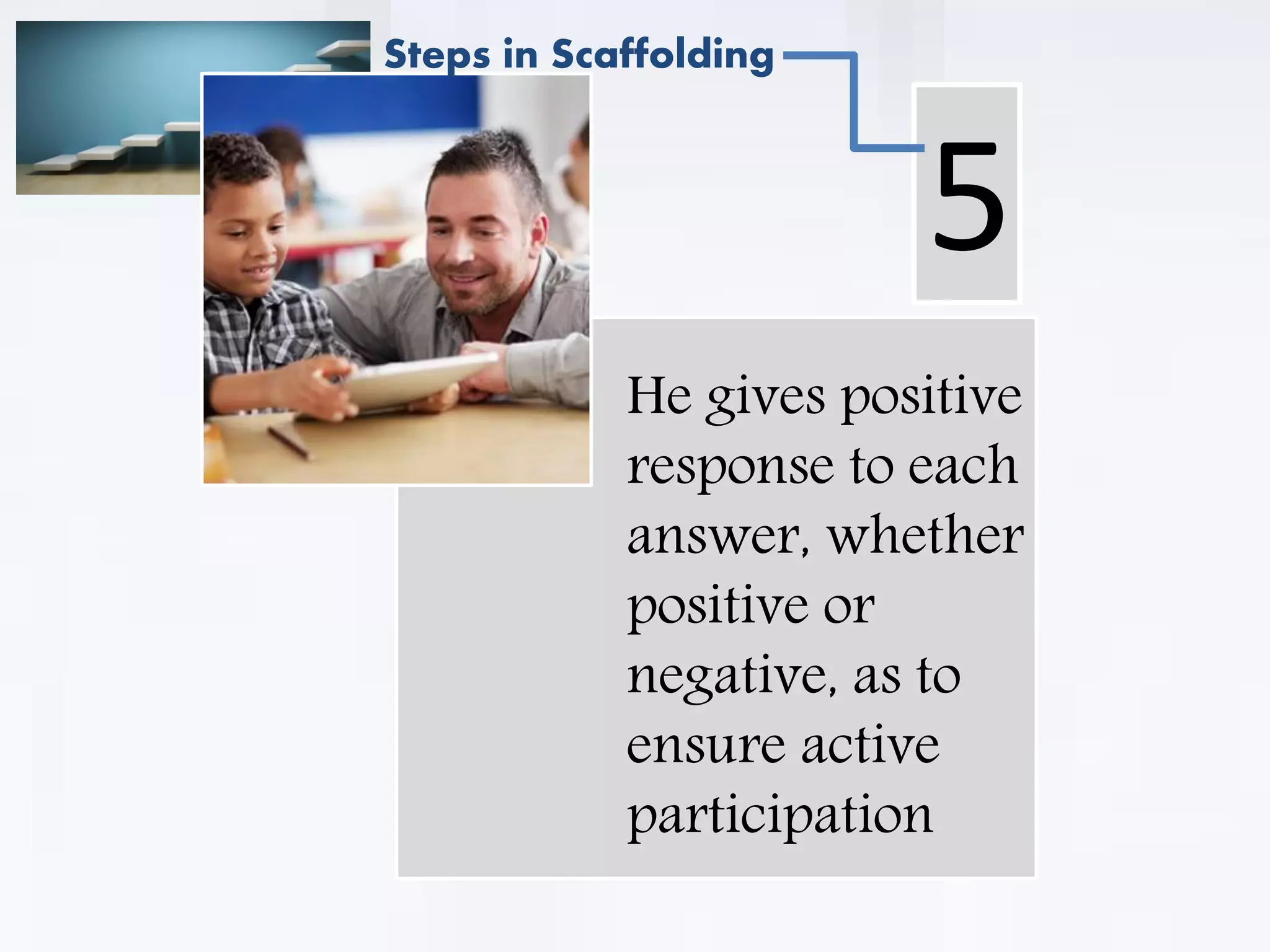 Steps in Scaffolding

5

He gives positive response to each answer, whether positive or negative, as to ensure active participation